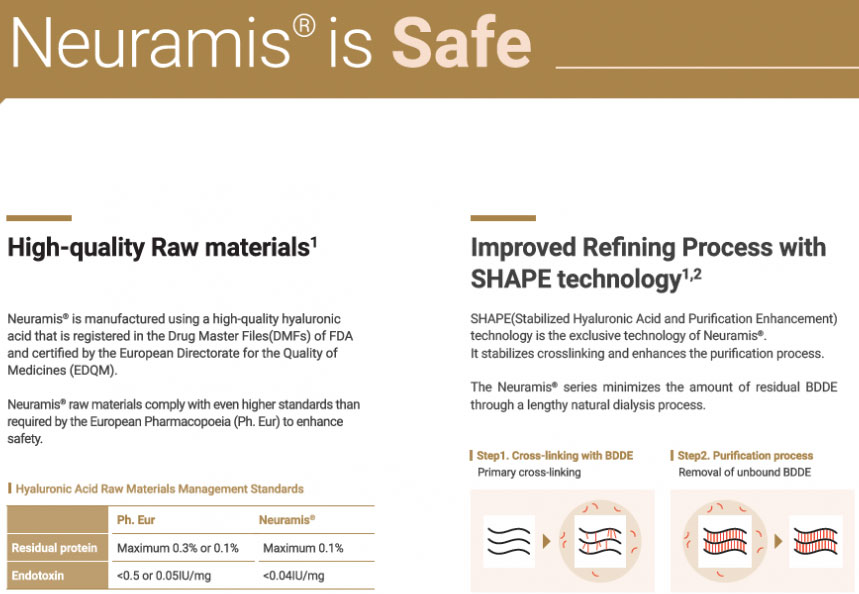 Neuramis® is Safe

High-quality Raw materials$^1$

Neuramis® is manufactured using a high-quality hyaluronic acid that is registered in the Drug Master Files(DMFs) of FDA and certified by the European Directorate for the Quality of Medicines (EDQM).

Neuramis® raw materials comply with even higher standards than required by the European Pharmacopoeia (Ph. Eur) to enhance safety.

Hyaluronic Acid Raw Materials Management Standards

| | Ph. Eur | Neuramis® |
|---|---|---|
| Residual protein | Maximum 0.3% or 0.1% | Maximum 0.1% |
| Endotoxin | <0.5 or 0.05IU/mg | <0.04IU/mg |

Improved Refining Process with SHAPE technology$^{1,2}$

SHAPE(Stabilized Hyaluronic Acid and Purification Enhancement) technology is the exclusive technology of Neuramis®.
It stabilizes crosslinking and enhances the purification process.

The Neuramis® series minimizes the amount of residual BDDE through a lengthy natural dialysis process.

Step1. Cross-linking with BDDE
Primary cross-linking

Step2. Purification process
Removal of unbound BDDE